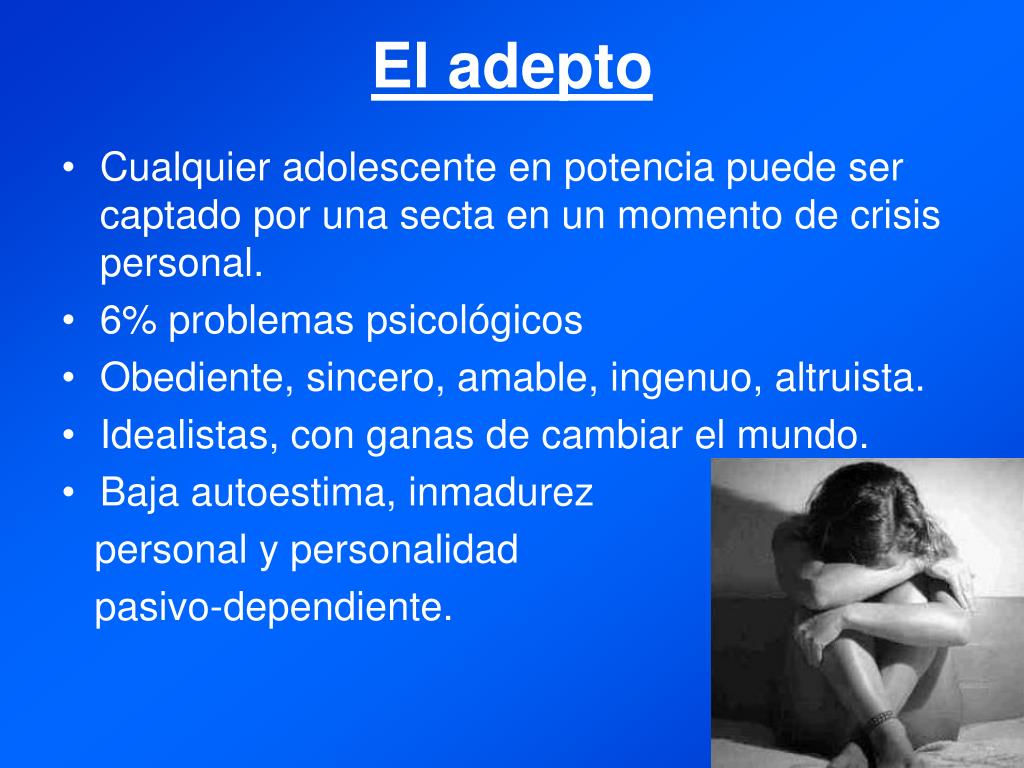 El adepto

• Cualquier adolescente en potencia puede ser captado por una secta en un momento de crisis personal.
• 6% problemas psicológicos
• Obediente, sincero, amable, ingenuo, altruista.
• Idealistas, con ganas de cambiar el mundo.
• Baja autoestima, inmadurez personal y personalidad pasivo-dependiente.